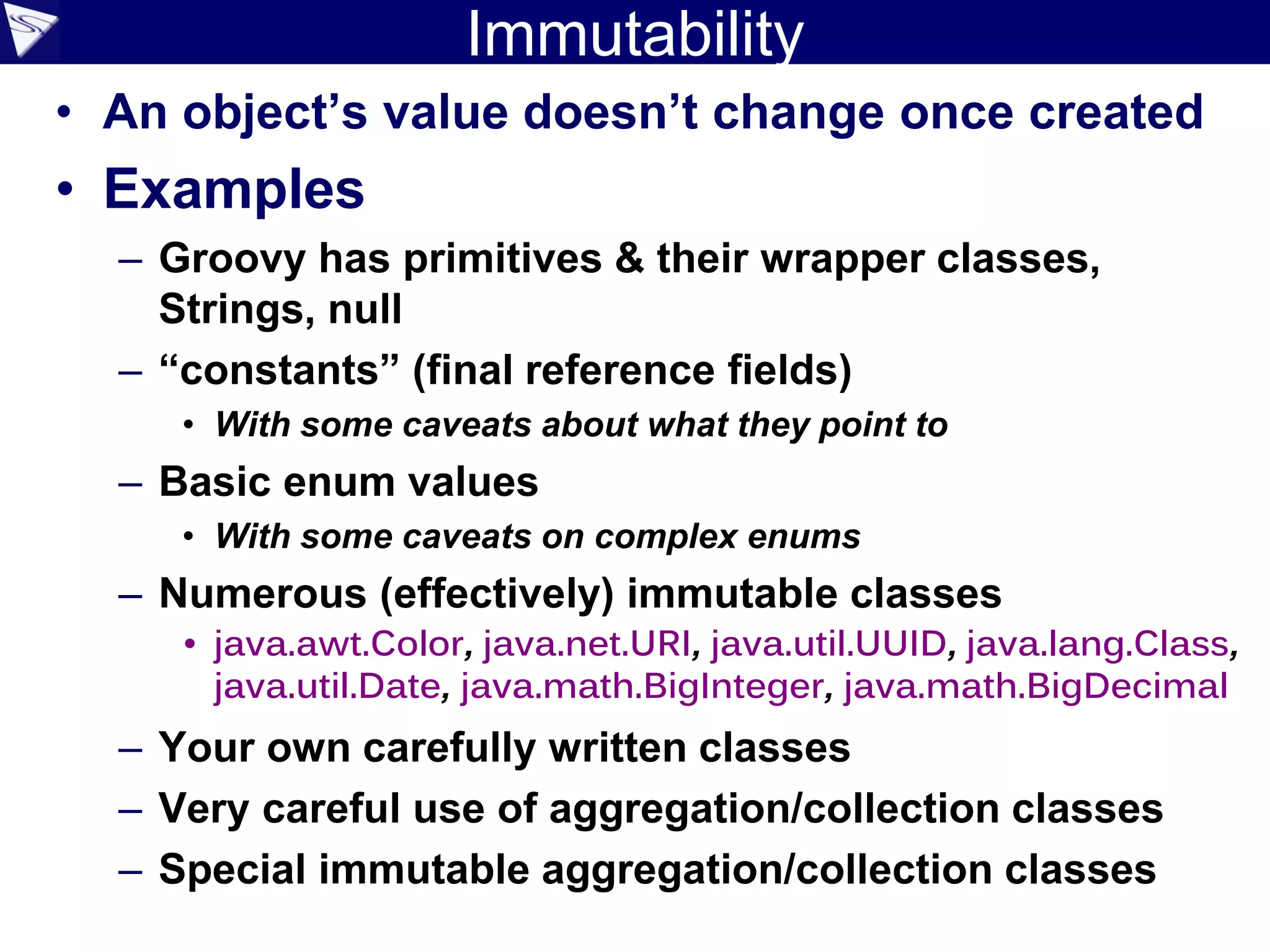 Immutability

• An object’s value doesn’t change once created

• Examples

– Groovy has primitives & their wrapper classes, Strings, null

– “constants” (final reference fields)

• With some caveats about what they point to

– Basic enum values

• With some caveats on complex enums

– Numerous (effectively) immutable classes

• java.awt.Color, java.net.URI, java.util.UUID, java.lang.Class, java.util.Date, java.math.BigInteger, java.math.BigDecimal

– Your own carefully written classes

– Very careful use of aggregation/collection classes

– Special immutable aggregation/collection classes